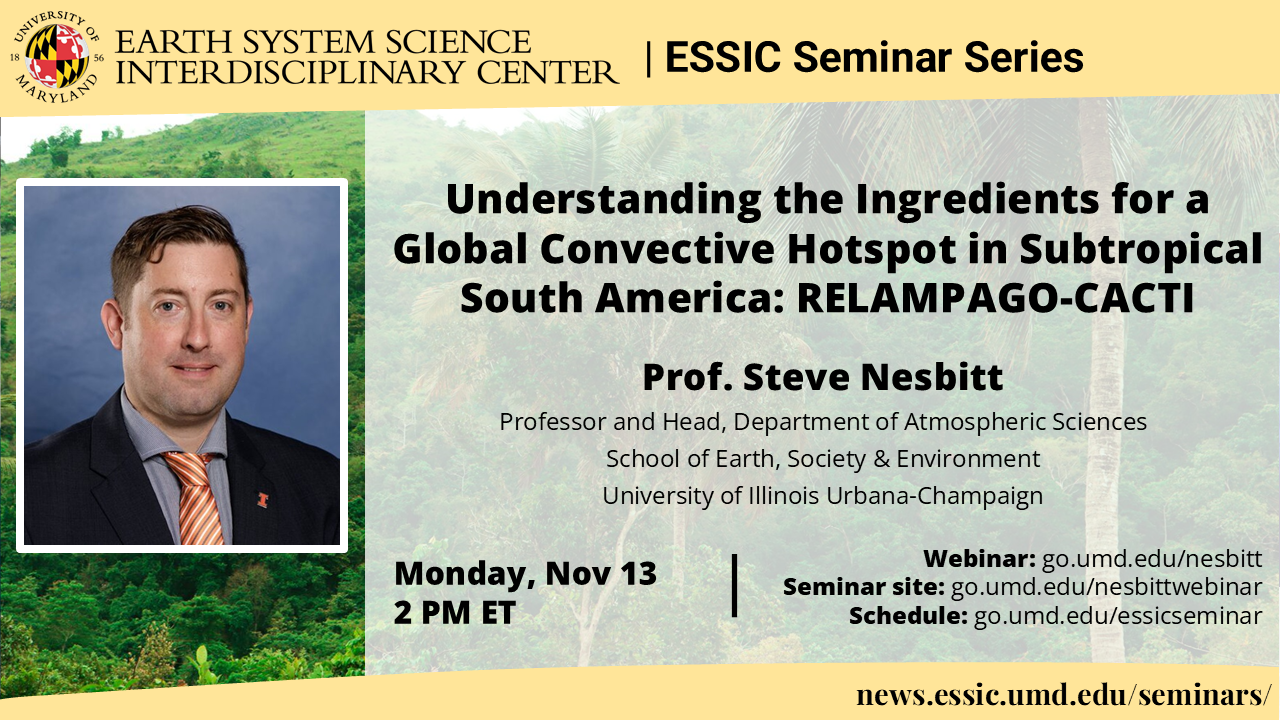 UNIVERSITY OF MARYLAND 18 56

EARTH SYSTEM SCIENCE INTERDISCIPLINARY CENTER | ESSIC Seminar Series

Understanding the Ingredients for a Global Convective Hotspot in Subtropical South America: RELAMPAGO-CACTI

Prof. Steve Nesbitt

Professor and Head, Department of Atmospheric Sciences
School of Earth, Society & Environment
University of Illinois Urbana-Champaign

Monday, Nov 13
2 PM ET

Webinar: go.umd.edu/nesbitt
Seminar site: go.umd.edu/nesbittwebinar
Schedule: go.umd.edu/essicseminar

news.essic.umd.edu/seminars/